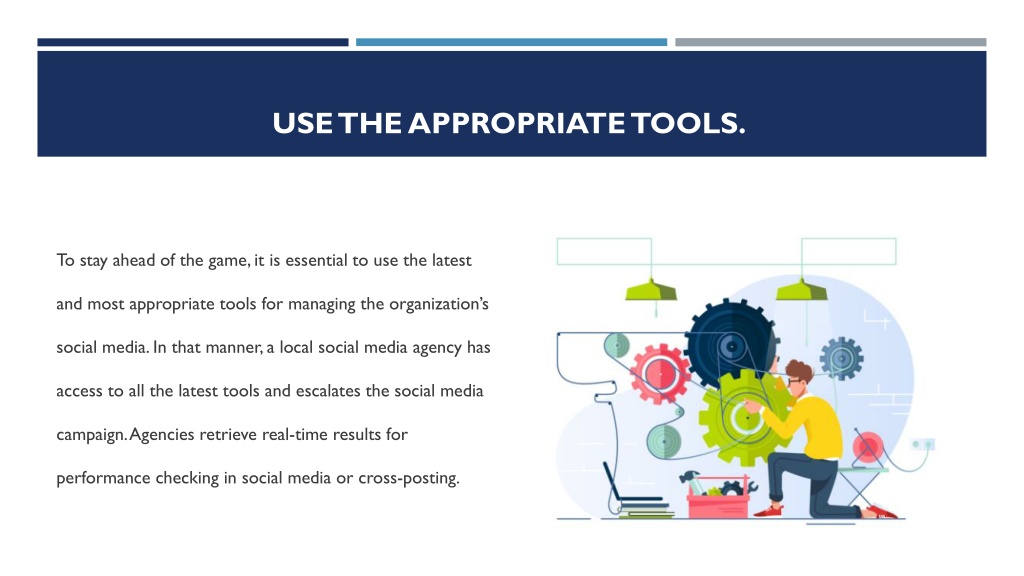 USE THE APPROPRIATE TOOLS.

To stay ahead of the game, it is essential to use the latest and most appropriate tools for managing the organization's social media. In that manner, a local social media agency has access to all the latest tools and escalates the social media campaign. Agencies retrieve real-time results for performance checking in social media or cross-posting.